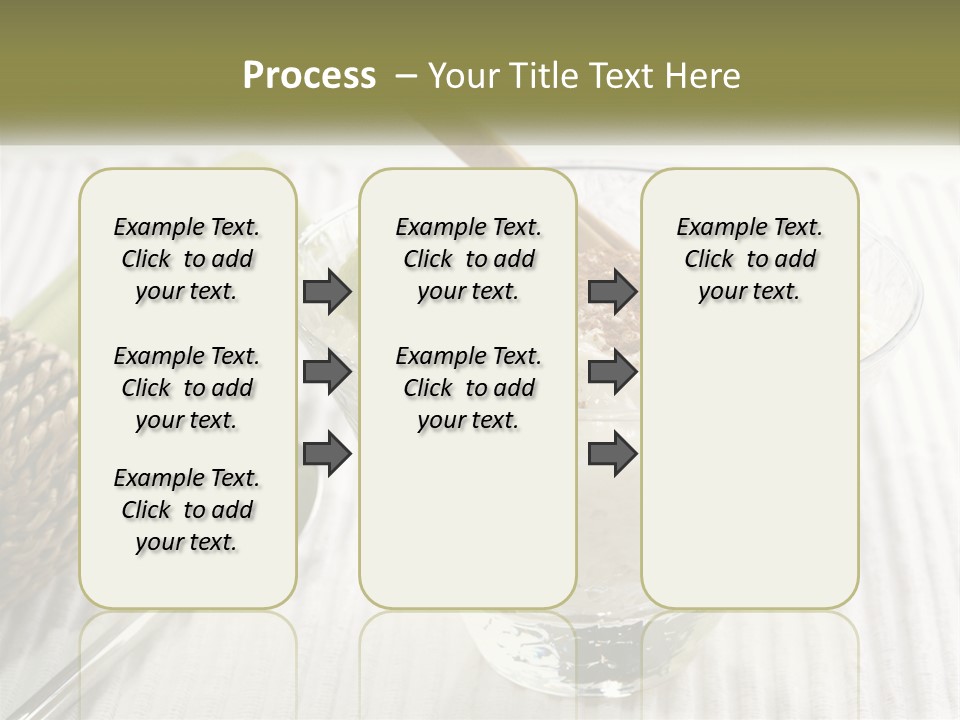 Process – Your Title Text Here

Example Text. Click to add your text.

Example Text. Click to add your text.

Example Text. Click to add your text.

Example Text. Click to add your text.

Example Text. Click to add your text.

Example Text. Click to add your text.